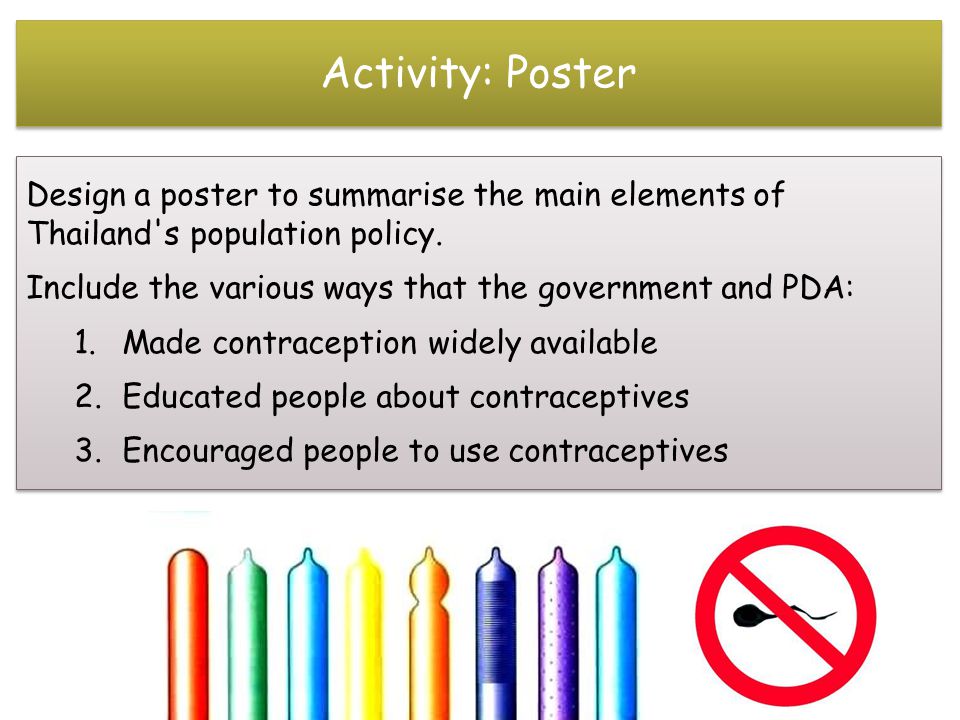 Activity: Poster

Design a poster to summarise the main elements of Thailand's population policy.

Include the various ways that the government and PDA:

1. Made contraception widely available
2. Educated people about contraceptives
3. Encouraged people to use contraceptives